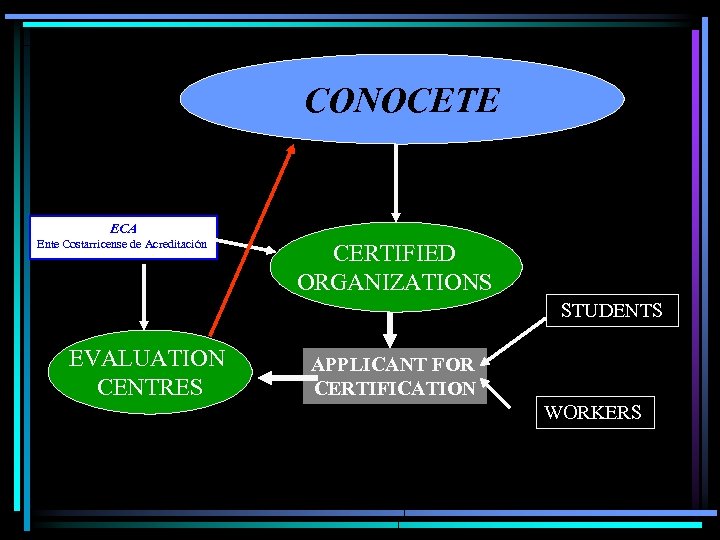 CONOCETE

ECA
Ente Costarricense de Acreditación

CERTIFIED ORGANIZATIONS

STUDENTS

EVALUATION CENTRES

APPLICANT FOR CERTIFICATION

WORKERS